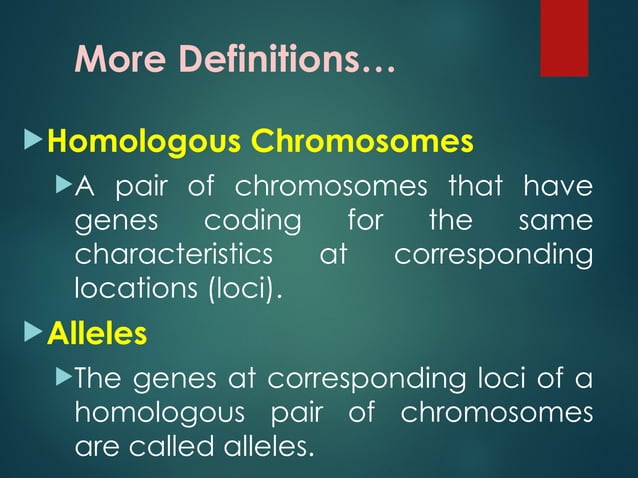 More Definitions…

Homologous Chromosomes

A pair of chromosomes that have genes coding for the same characteristics at corresponding locations (loci).

Alleles

The genes at corresponding loci of a homologous pair of chromosomes are called alleles.